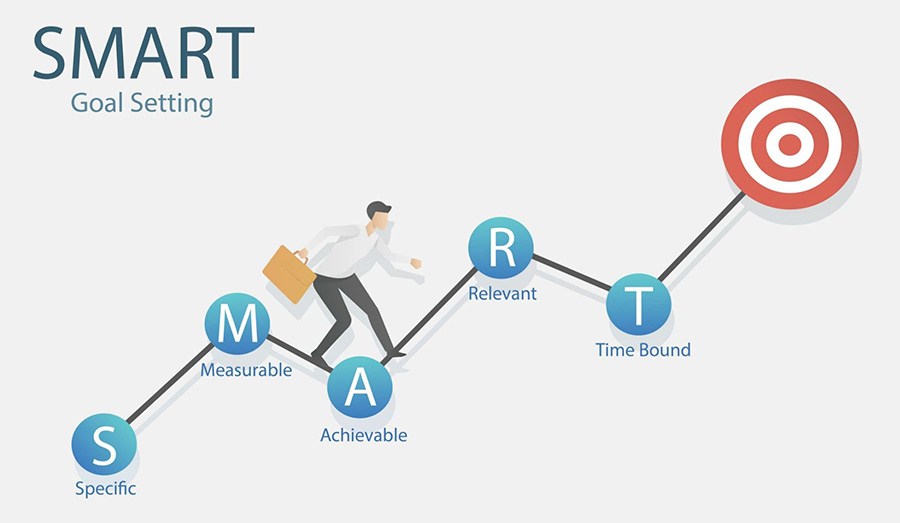 SMART
Goal Setting

S
Specific

M
Measurable

A
Achievable

R
Relevant

T
Time Bound